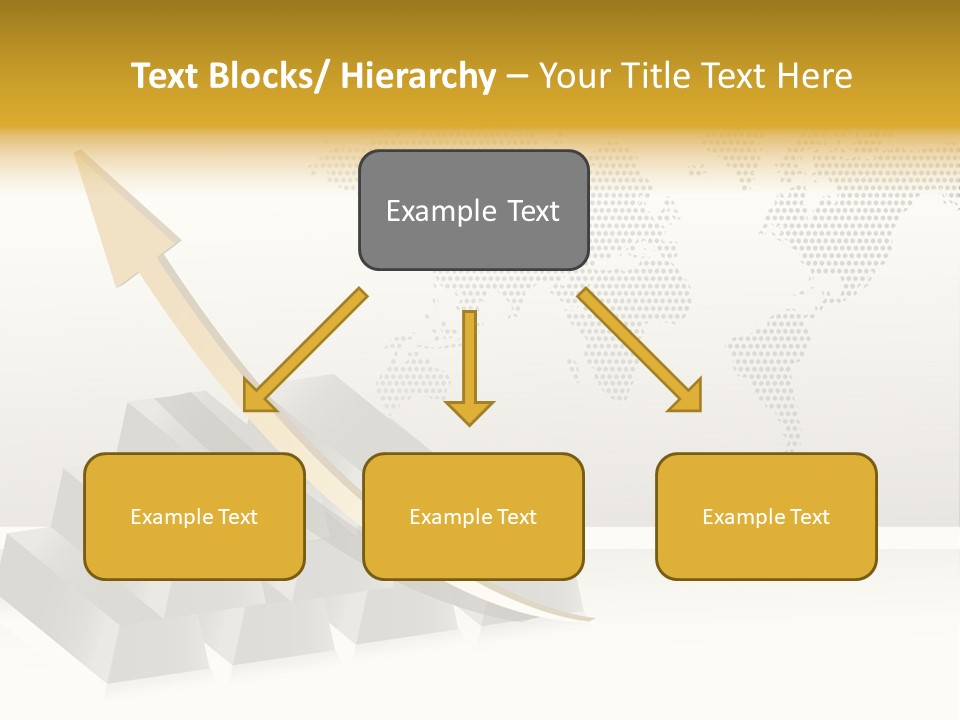 Text Blocks/ Hierarchy – Your Title Text Here

Example Text

Example Text

Example Text

Example Text